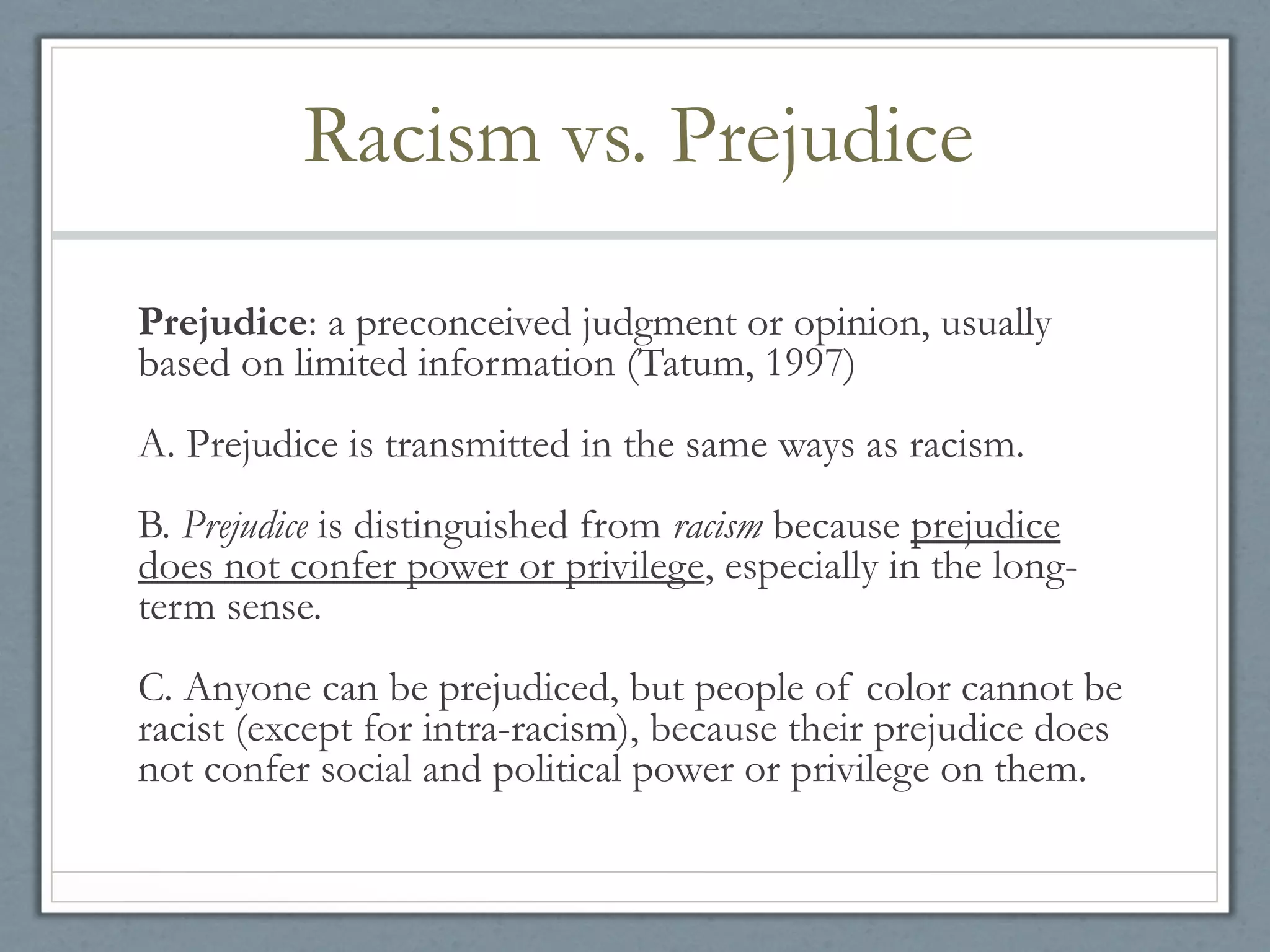 Racism vs. Prejudice

Prejudice: a preconceived judgment or opinion, usually based on limited information (Tatum, 1997)

A. Prejudice is transmitted in the same ways as racism.

B. Prejudice is distinguished from racism because prejudice does not confer power or privilege, especially in the long-term sense.

C. Anyone can be prejudiced, but people of color cannot be racist (except for intra-racism), because their prejudice does not confer social and political power or privilege on them.